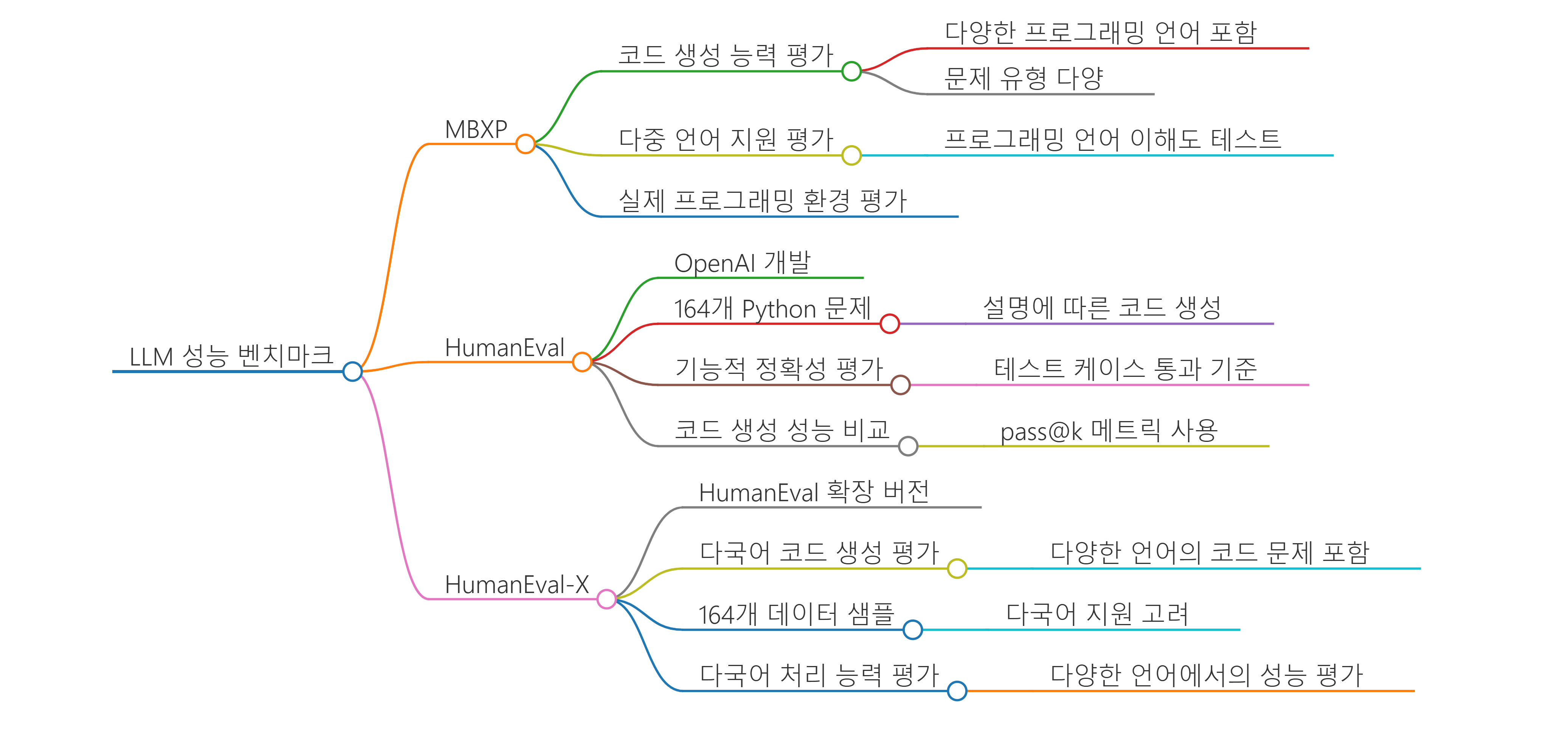 LLM 성능 벤치마크

MBXP

코드 생성 능력 평가

다양한 프로그래밍 언어 포함

문제 유형 다양

다중 언어 지원 평가

프로그래밍 언어 이해도 테스트

실제 프로그래밍 환경 평가

HumanEval

OpenAI 개발

164개 Python 문제

설명에 따른 코드 생성

기능적 정확성 평가

테스트 케이스 통과 기준

코드 생성 성능 비교

pass@k 메트릭 사용

HumanEval-X

HumanEval 확장 버전

다국어 코드 생성 평가

다양한 언어의 코드 문제 포함

164개 데이터 샘플

다국어 지원 고려

다국어 처리 능력 평가

다양한 언어에서의 성능 평가